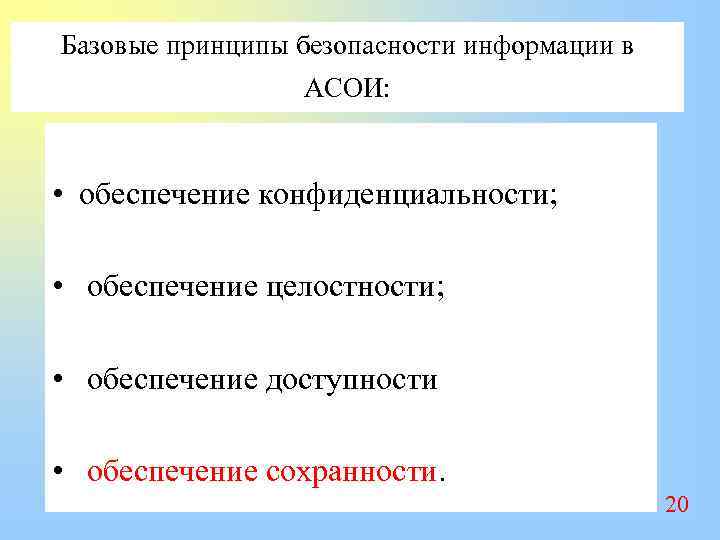 Базовые принципы безопасности информации в АСОИ:

• обеспечение конфиденциальности;

• обеспечение целостности;

• обеспечение доступности

• обеспечение сохранности.

20